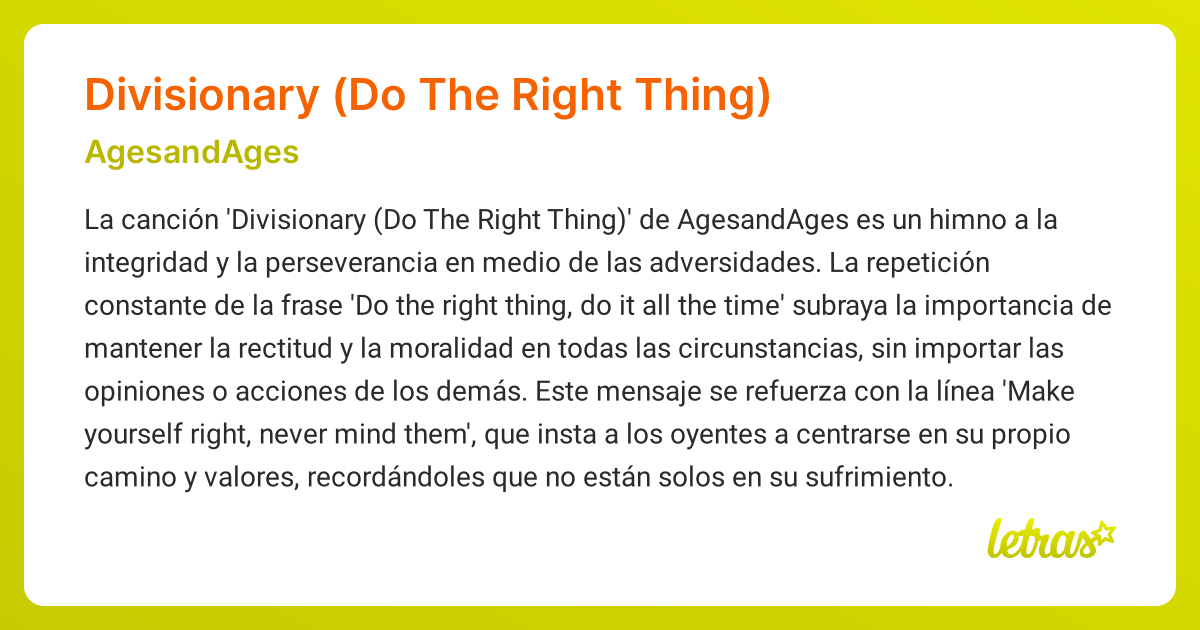 Divisionary (Do The Right Thing)

AgesandAges

La canción 'Divisionary (Do The Right Thing)' de AgesandAges es un himno a la integridad y la perseverancia en medio de las adversidades. La repetición constante de la frase 'Do the right thing, do it all the time' subraya la importancia de mantener la rectitud y la moralidad en todas las circunstancias, sin importar las opiniones o acciones de los demás. Este mensaje se refuerza con la línea 'Make yourself right, never mind them', que insta a los oyentes a centrarse en su propio camino y valores, recordándoles que no están solos en su sufrimiento.

letras